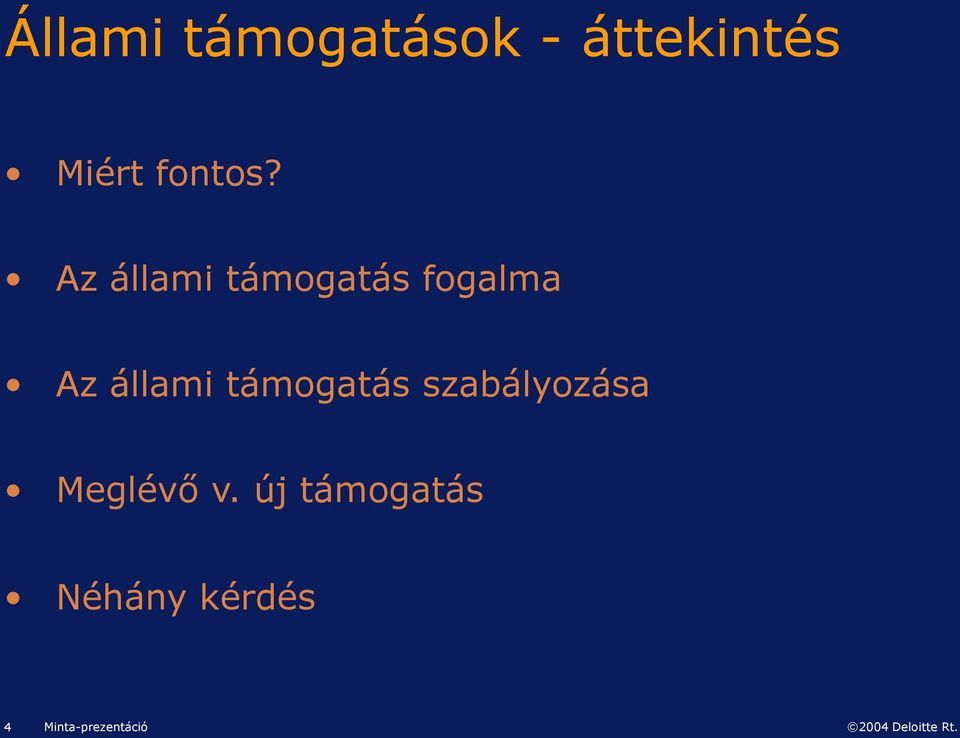 Állami támogatások - áttekintés

• Miért fontos?

• Az állami támogatás fogalma

• Az állami támogatás szabályozása

• Meglévő v. új támogatás

• Néhány kérdés

4 Minta-prezentáció ©2004 Deloitte Rt.